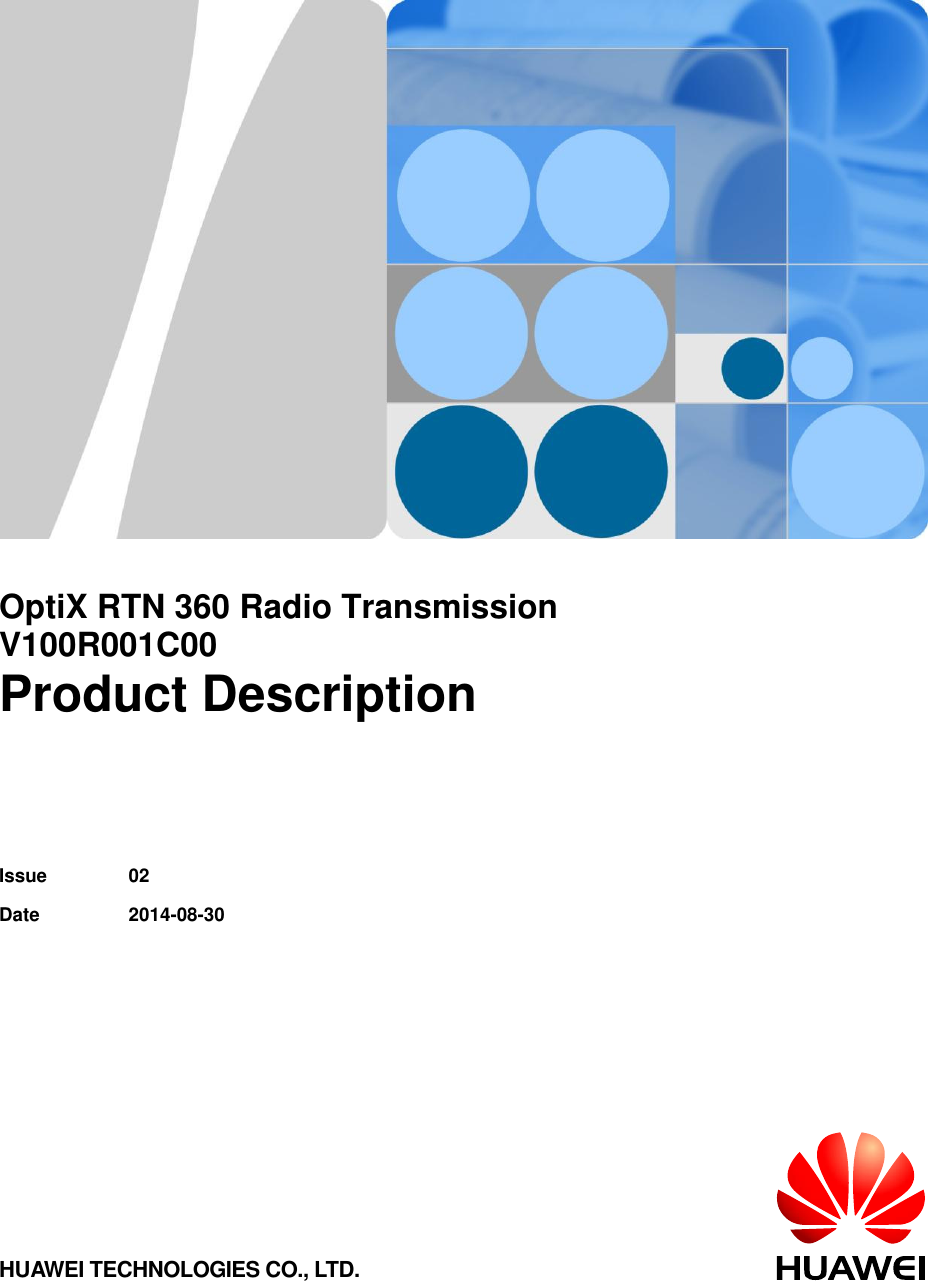 OptiX RTN 360 Radio Transmission
V100R001C00
Product Description

Issue 02

Date 2014-08-30

HUAWEI TECHNOLOGIES CO., LTD.

HUAWEI